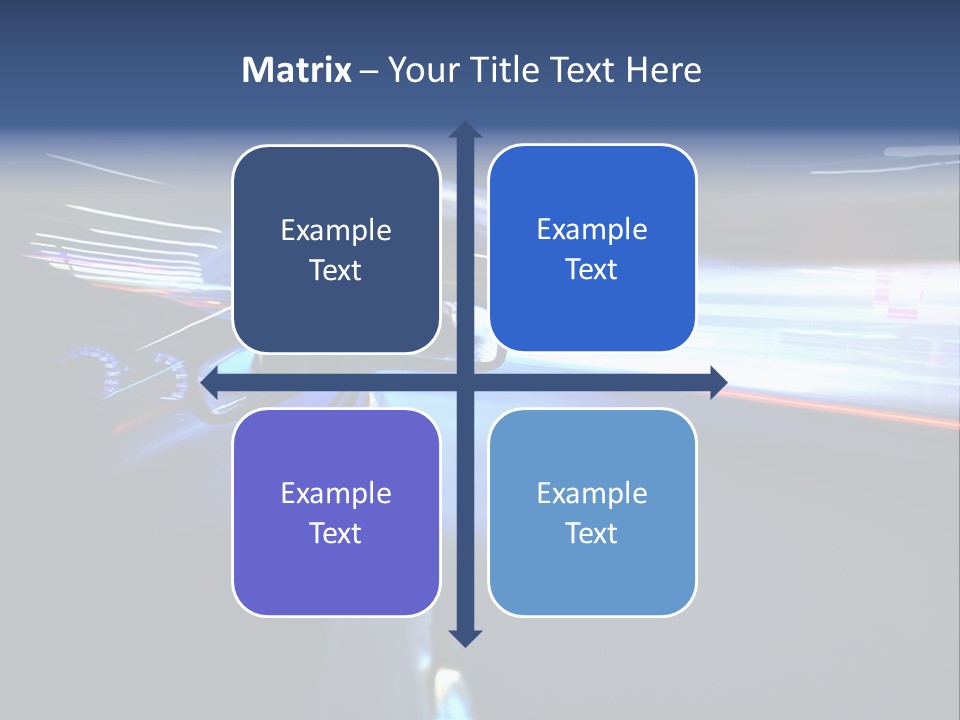 Matrix – Your Title Text Here

Example Text

Example Text

Example Text

Example Text